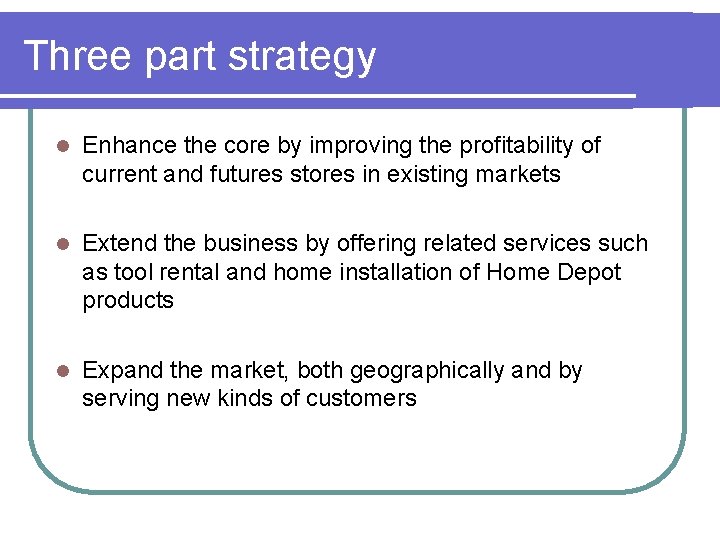 Three part strategy

- Enhance the core by improving the profitability of current and futures stores in existing markets

- Extend the business by offering related services such as tool rental and home installation of Home Depot products

- Expand the market, both geographically and by serving new kinds of customers